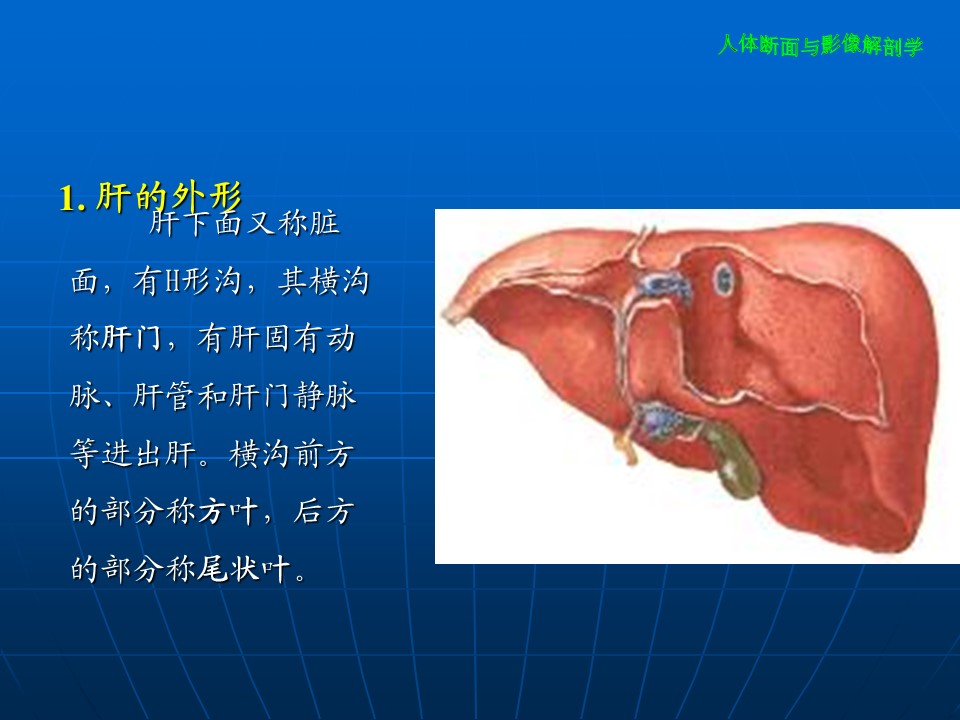 人体断面与影像解剖学

1. 肝的外形

肝下面又称脏面，有H形沟，其横沟称肝门，有肝固有动脉、肝管和肝门静脉等进出肝。横沟前方的部分称方叶，后方的部分称尾状叶。